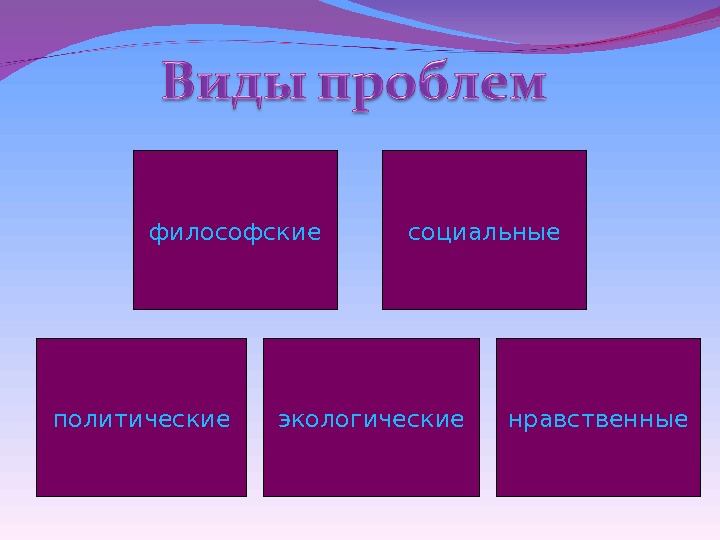 Виды проблем

философские

социальные

политические

экологические

нравственные